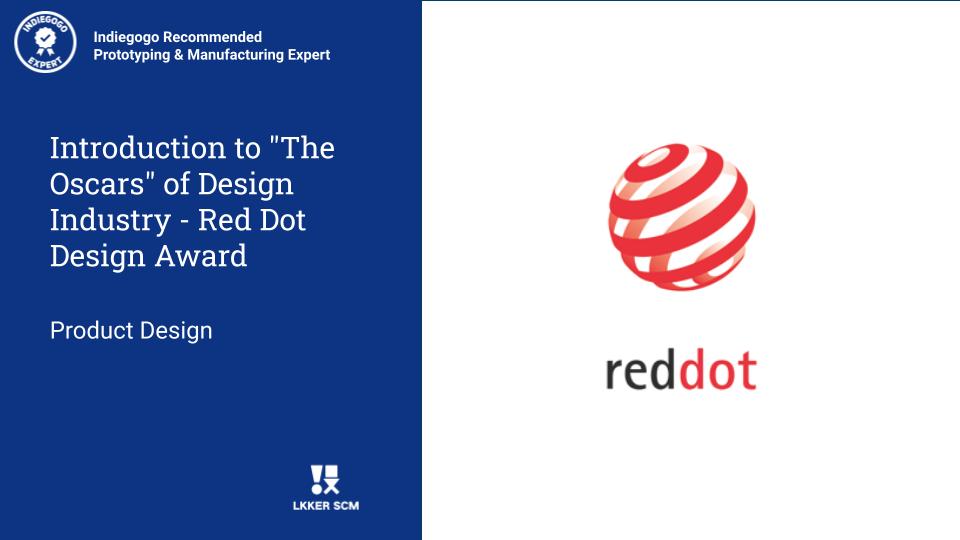 INDIEGOGO EXPERT

Indiegogo Recommended
Prototyping & Manufacturing Expert

Introduction to "The Oscars" of Design Industry - Red Dot Design Award

Product Design

LKKER SCM

reddot